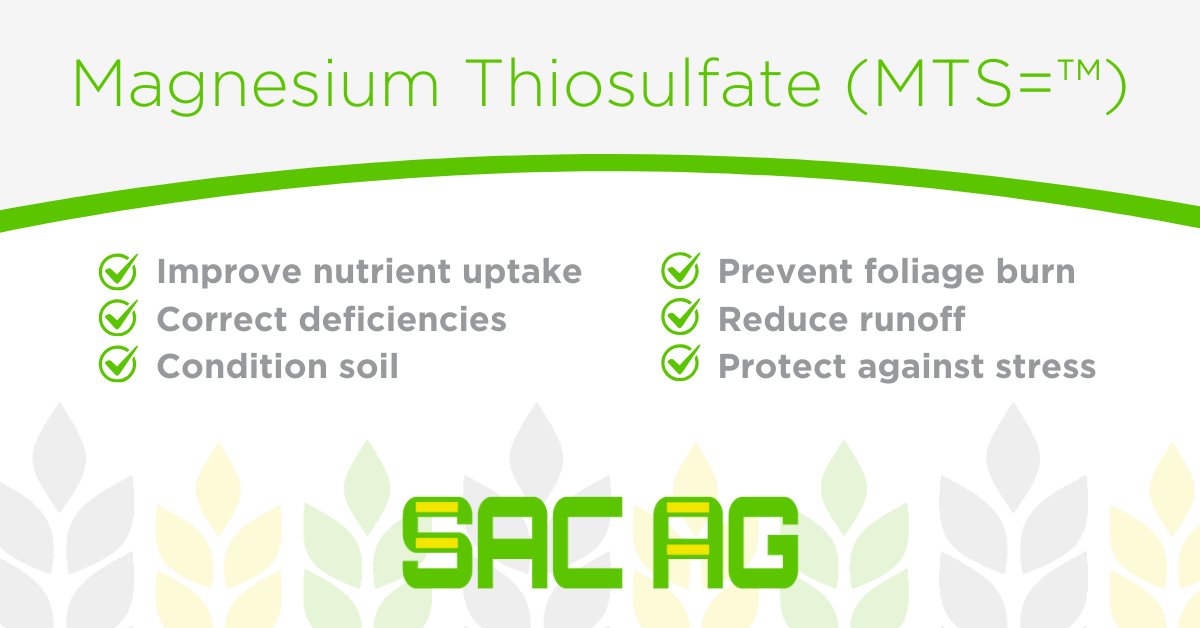 Magnesium Thiosulfate (MTS=™)

Improve nutrient uptake
Correct deficiencies
Condition soil

Prevent foliage burn
Reduce runoff
Protect against stress

SAC AG